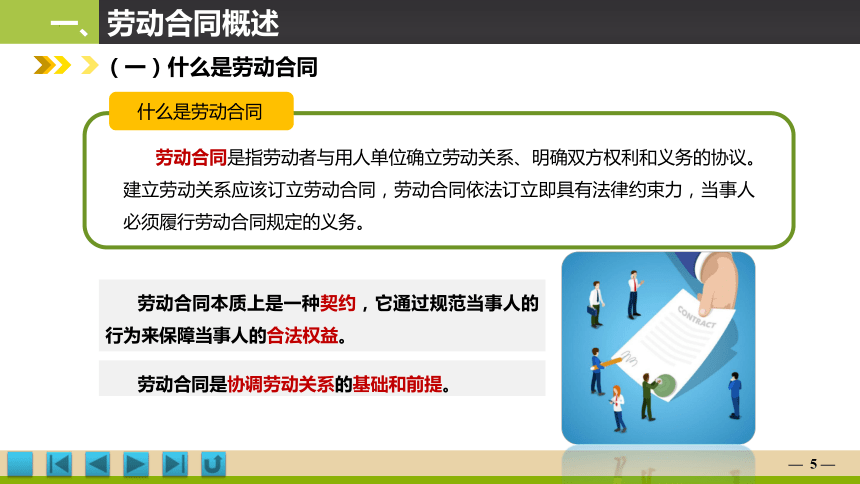 一、劳动合同概述

（一）什么是劳动合同

什么是劳动合同

劳动合同是指劳动者与用人单位确立劳动关系、明确双方权利和义务的协议。建立劳动关系应该订立劳动合同，劳动合同依法订立即具有法律约束力，当事人必须履行劳动合同规定的义务。

劳动合同本质上是一种契约，它通过规范当事人的行为来保障当事人的合法权益。

劳动合同是协调劳动关系的基础和前提。

CONTRACT

— 5 —